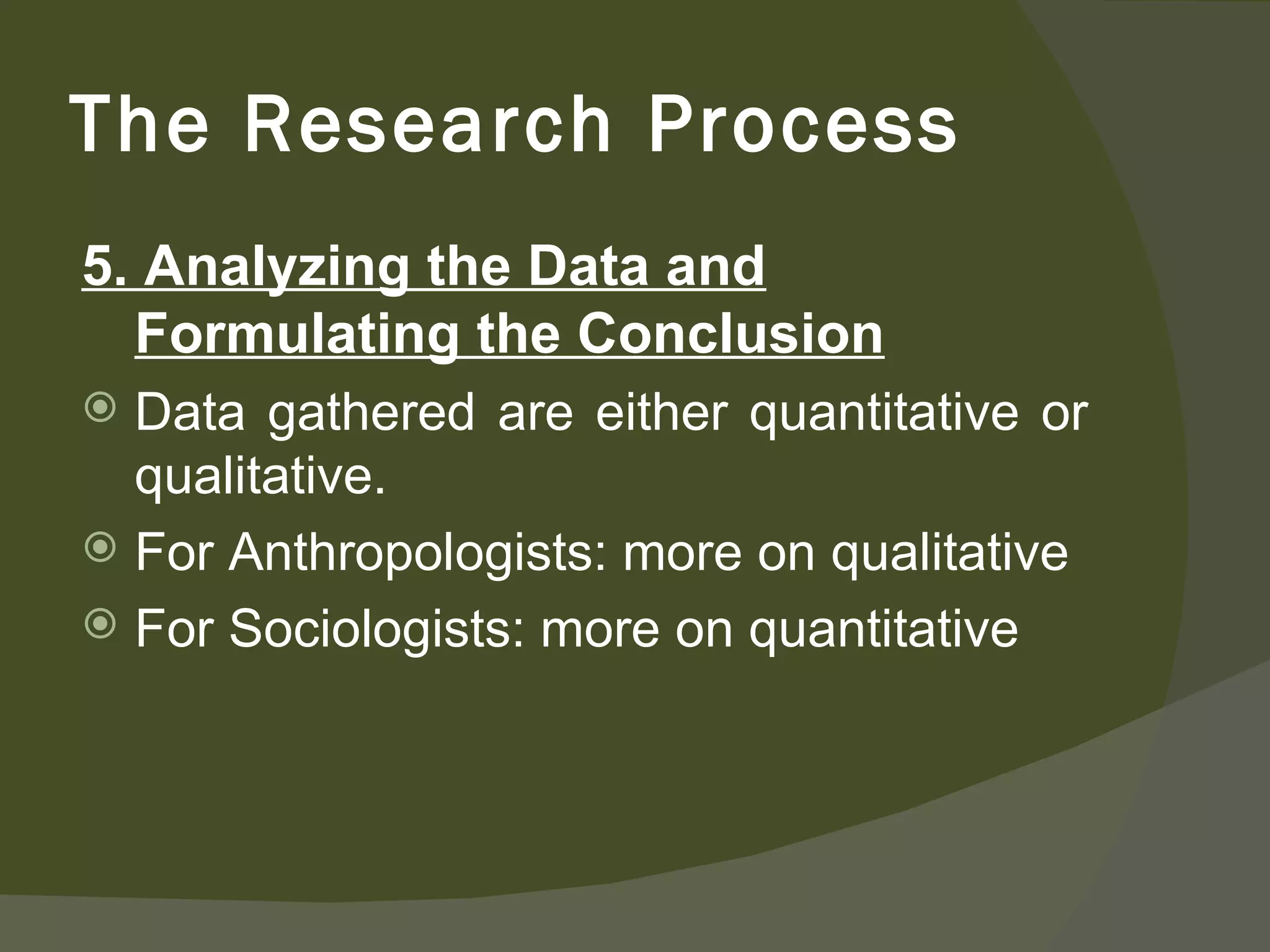 The Research Process

5. Analyzing the Data and Formulating the Conclusion

Data gathered are either quantitative or qualitative.

For Anthropologists: more on qualitative

For Sociologists: more on quantitative